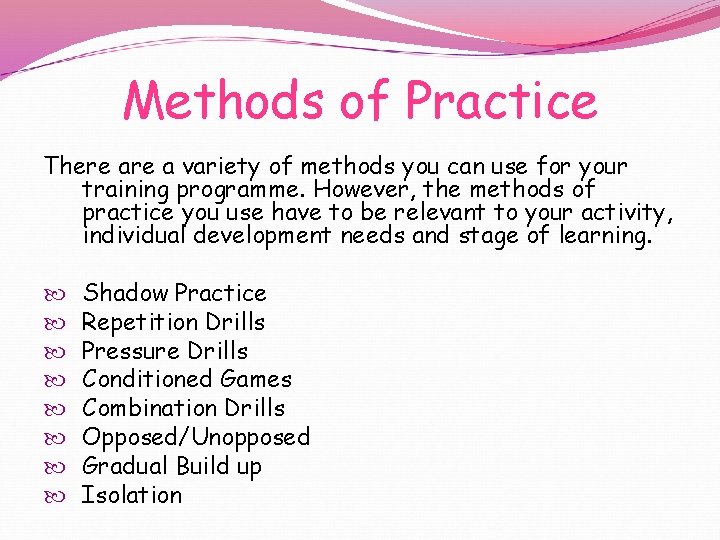 Methods of Practice

There are a variety of methods you can use for your training programme. However, the methods of practice you use have to be relevant to your activity, individual development needs and stage of learning.

- Shadow Practice
- Repetition Drills
- Pressure Drills
- Conditioned Games
- Combination Drills
- Opposed/Unopposed
- Gradual Build up
- Isolation